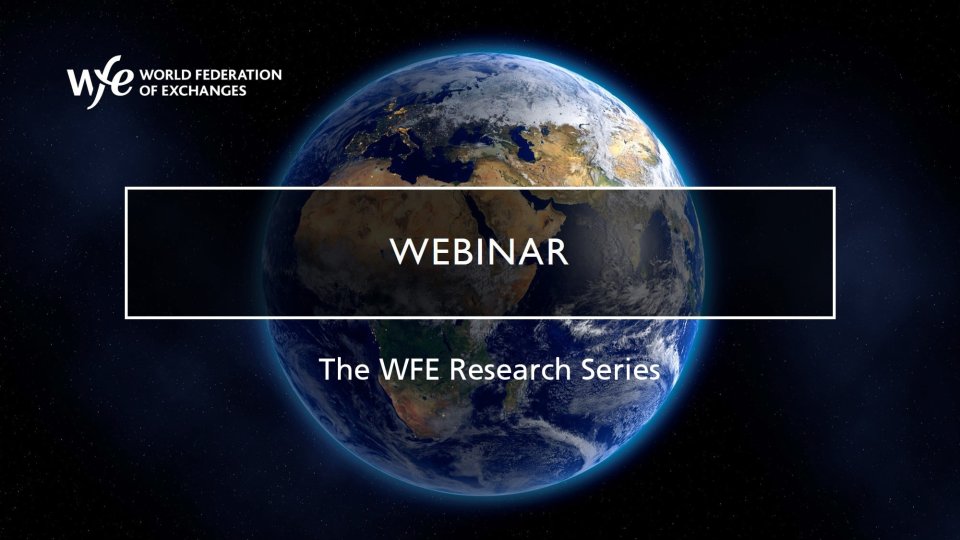 wfe WORLD FEDERATION OF EXCHANGES

WEBINAR

The WFE Research Series